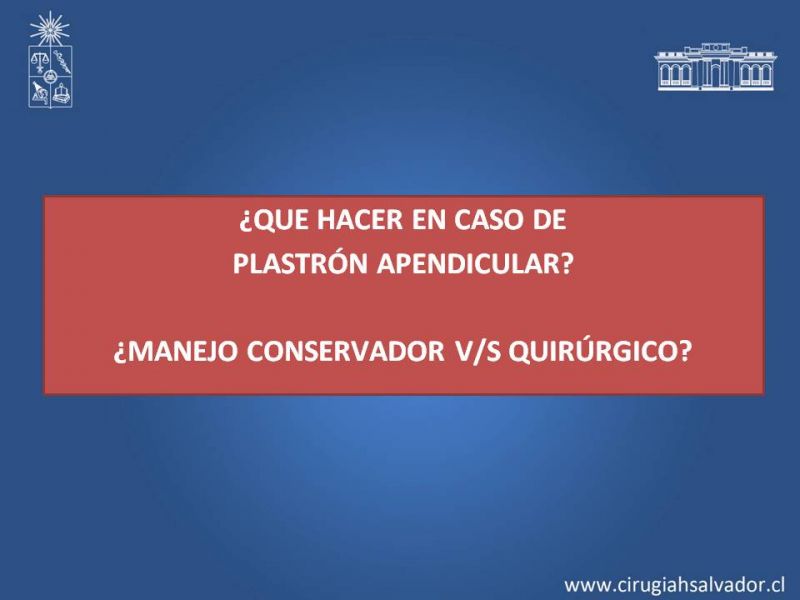 ¿QUE HACER EN CASO DE
PLASTRÓN APENDICULAR?

¿MANEJO CONSERVADOR V/S QUIRÚRGICO?

www.cirugiahsalvador.cl